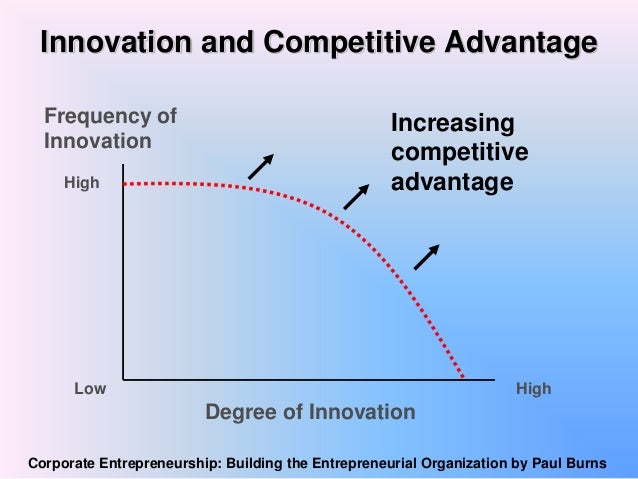 Innovation and Competitive Advantage

Frequency of Innovation

Increasing competitive advantage

High

Low

High

Degree of Innovation

Corporate Entrepreneurship: Building the Entrepreneurial Organization by Paul Burns